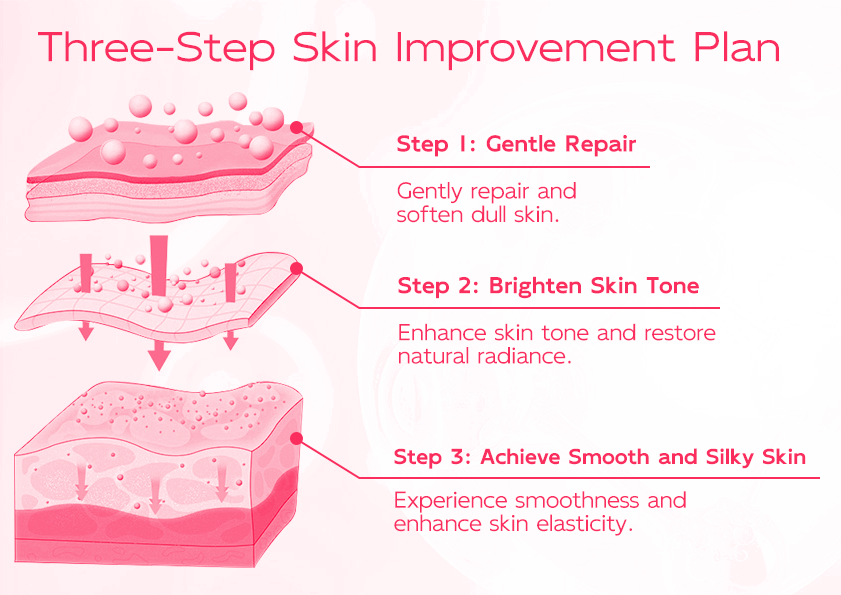 Three-Step Skin Improvement Plan

Step 1: Gentle Repair

Gently repair and soften dull skin.

Step 2: Brighten Skin Tone

Enhance skin tone and restore natural radiance.

Step 3: Achieve Smooth and Silky Skin

Experience smoothness and enhance skin elasticity.